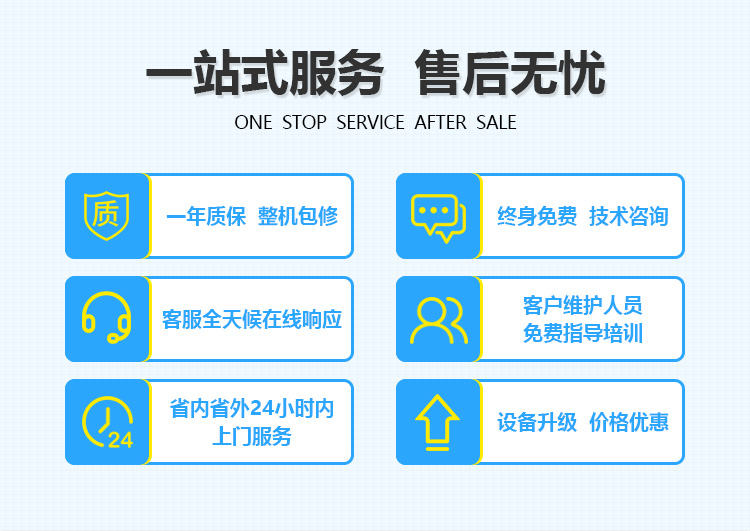 一站式服务 售后无忧

ONE STOP SERVICE AFTER SALE

质

一年质保 整机包修

终身免费 技术咨询

客服全天候在线响应

客户维护人员
免费指导培训

24

省内省外24小时内
上门服务

设备升级 价格优惠